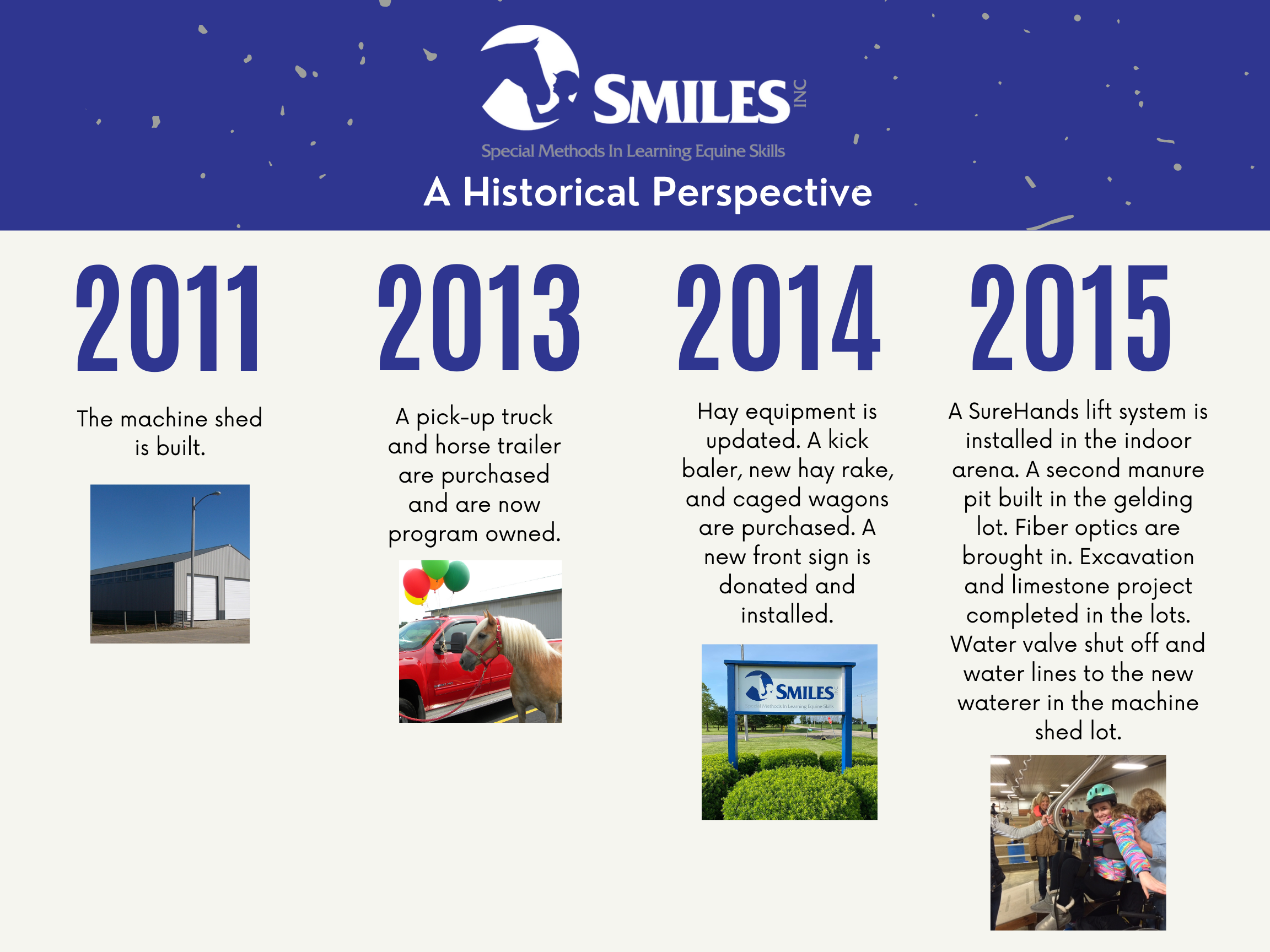 SMILES INC

Special Methods In Learning Equine Skills

A Historical Perspective

2011

The machine shed is built.

2013

A pick-up truck and horse trailer are purchased and are now program owned.

2014

Hay equipment is updated. A kick baler, new hay rake, and caged wagons are purchased. A new front sign is donated and installed.

SMILES INC
Special Methods In Learning Equine Skills

2015

A SureHands lift system is installed in the indoor arena. A second manure pit built in the gelding lot. Fiber optics are brought in. Excavation and limestone project completed in the lots. Water valve shut off and water lines to the new waterer in the machine shed lot.